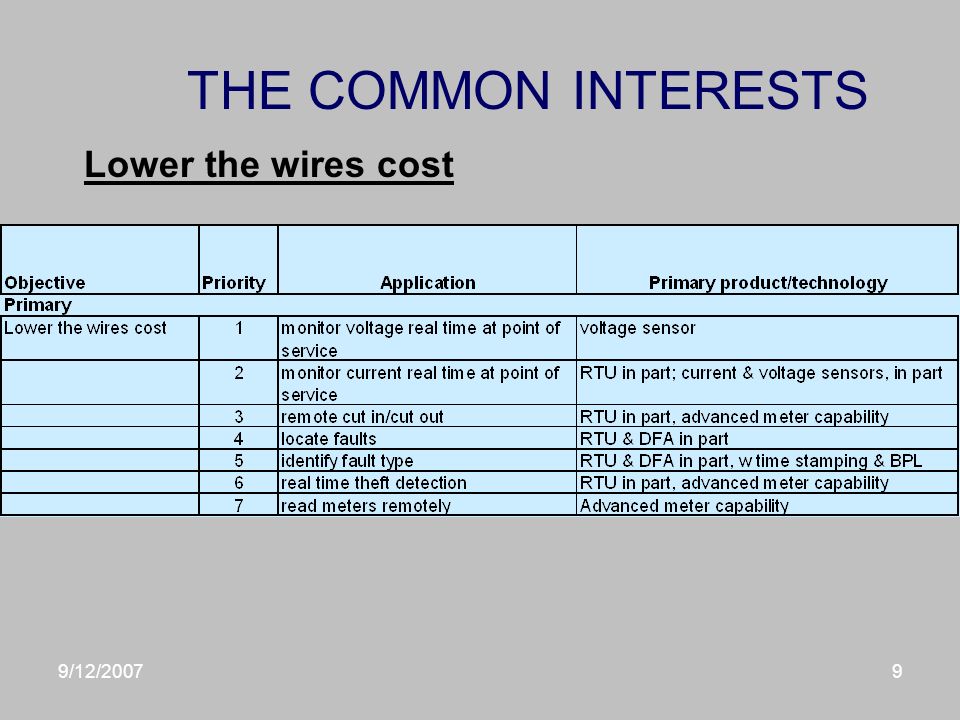 THE COMMON INTERESTS

Lower the wires cost

| Objective | Priority | Application | Primary product/technology |
|---|---|---|---|
| Primary | | | |
| Lower the wires cost | 1 | monitor voltage real time at point of service | voltage sensor |
| | 2 | monitor current real time at point of service | RTU in part; current & voltage sensors, in part |
| | 3 | remote cut in/cut out | RTU in part, advanced meter capability |
| | 4 | locate faults | RTU & DFA in part |
| | 5 | identify fault type | RTU & DFA in part, w time stamping & BPL |
| | 6 | real time theft detection | RTU in part, advanced meter capability |
| | 7 | read meters remotely | Advanced meter capability |

9/12/2007

9